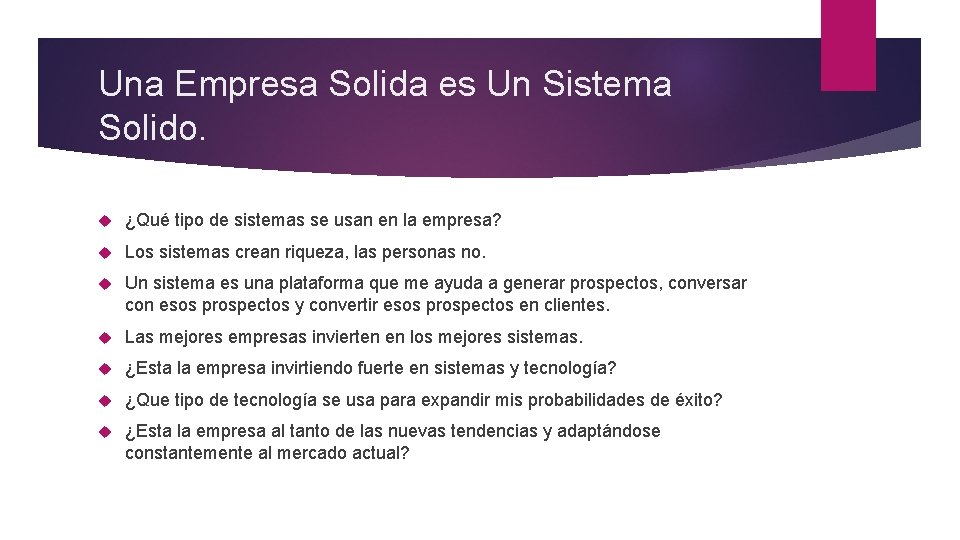 Una Empresa Solida es Un Sistema Solido.

¿Qué tipo de sistemas se usan en la empresa?

Los sistemas crean riqueza, las personas no.

Un sistema es una plataforma que me ayuda a generar prospectos, conversar con esos prospectos y convertir esos prospectos en clientes.

Las mejores empresas invierten en los mejores sistemas.

¿Esta la empresa invirtiendo fuerte en sistemas y tecnología?

¿Que tipo de tecnología se usa para expandir mis probabilidades de éxito?

¿Esta la empresa al tanto de las nuevas tendencias y adaptándose constantemente al mercado actual?